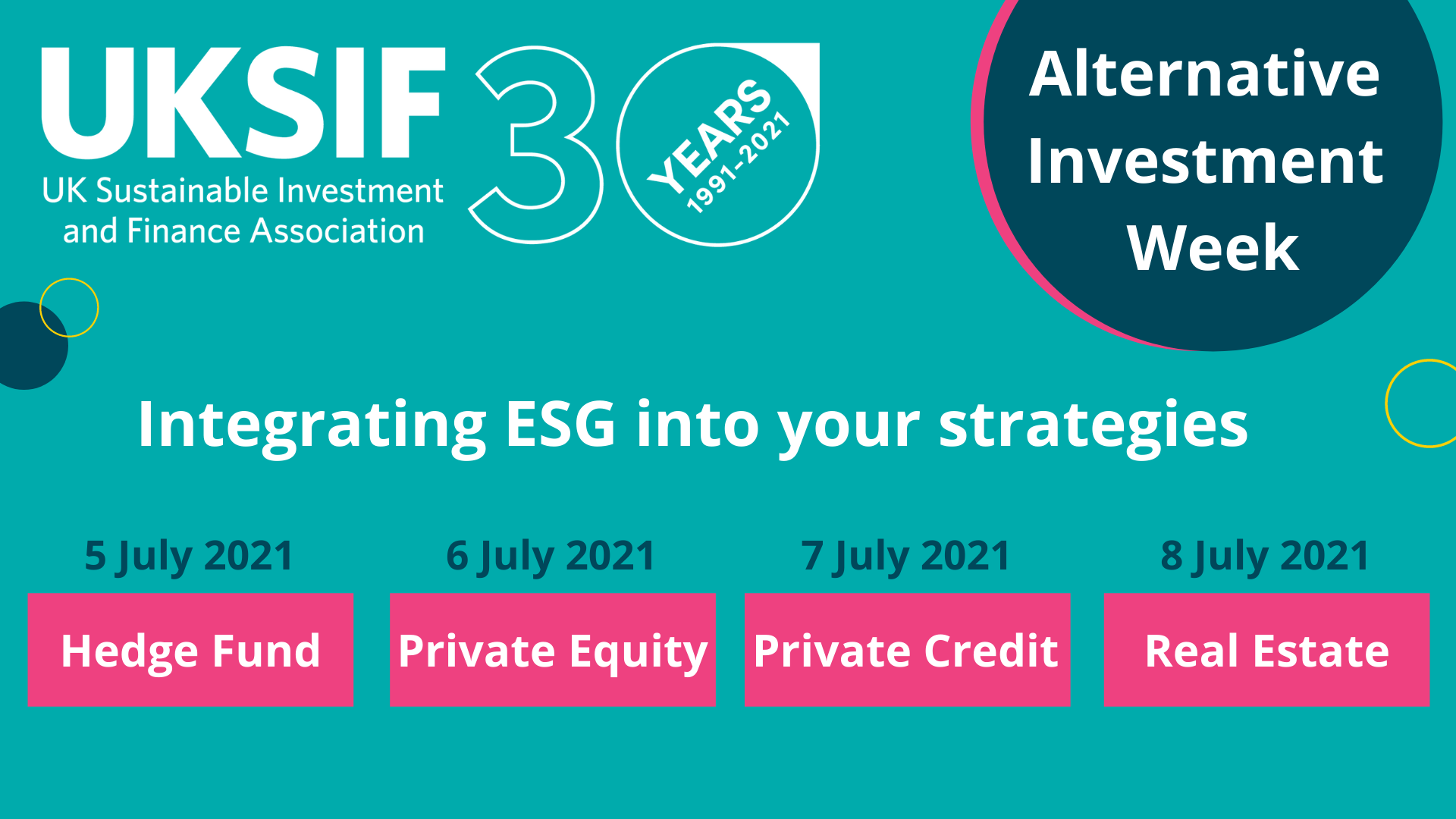 UKSIF
UK Sustainable Investment and Finance Association

30 YEARS 1991-2021

Alternative Investment Week

Integrating ESG into your strategies

5 July 2021
Hedge Fund

6 July 2021
Private Equity

7 July 2021
Private Credit

8 July 2021
Real Estate